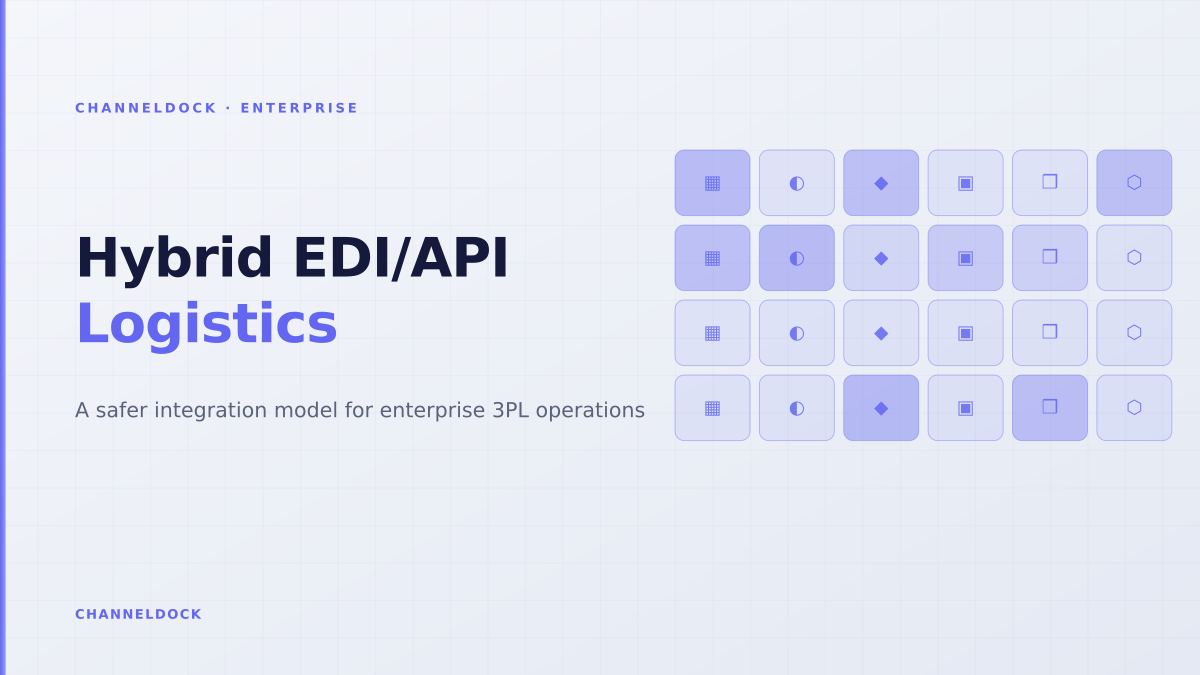 CHANNELDOCK · ENTERPRISE

Hybrid EDI/API
Logistics

A safer integration model for enterprise 3PL operations

CHANNELDOCK